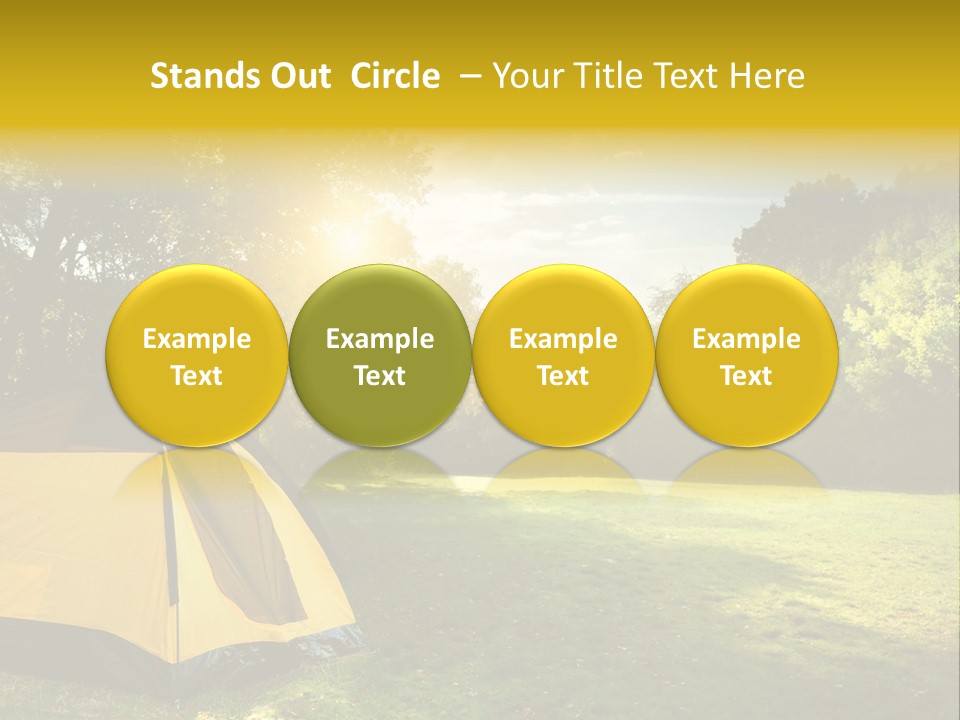 Stands Out Circle – Your Title Text Here

Example Text

Example Text

Example Text

Example Text